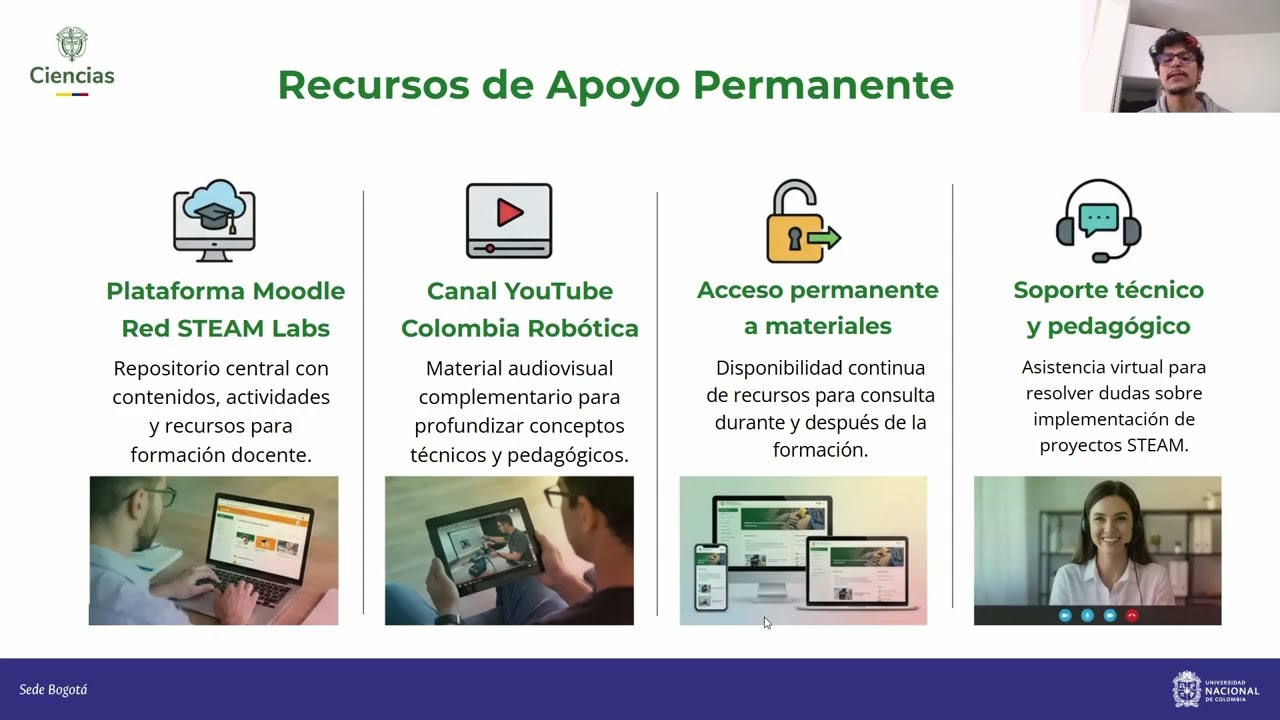 Ciencias

Recursos de Apoyo Permanente

Plataforma Moodle Red STEAM Labs

Repositorio central con contenidos, actividades y recursos para formación docente.

Canal YouTube Colombia Robótica

Material audiovisual complementario para profundizar conceptos técnicos y pedagógicos.

Acceso permanente a materiales

Disponibilidad continua de recursos para consulta durante y después de la formación.

Soporte técnico y pedagógico

Asistencia virtual para resolver dudas sobre implementación de proyectos STEAM.

Sede Bogotá

UNIVERSIDAD NACIONAL DE COLOMBIA